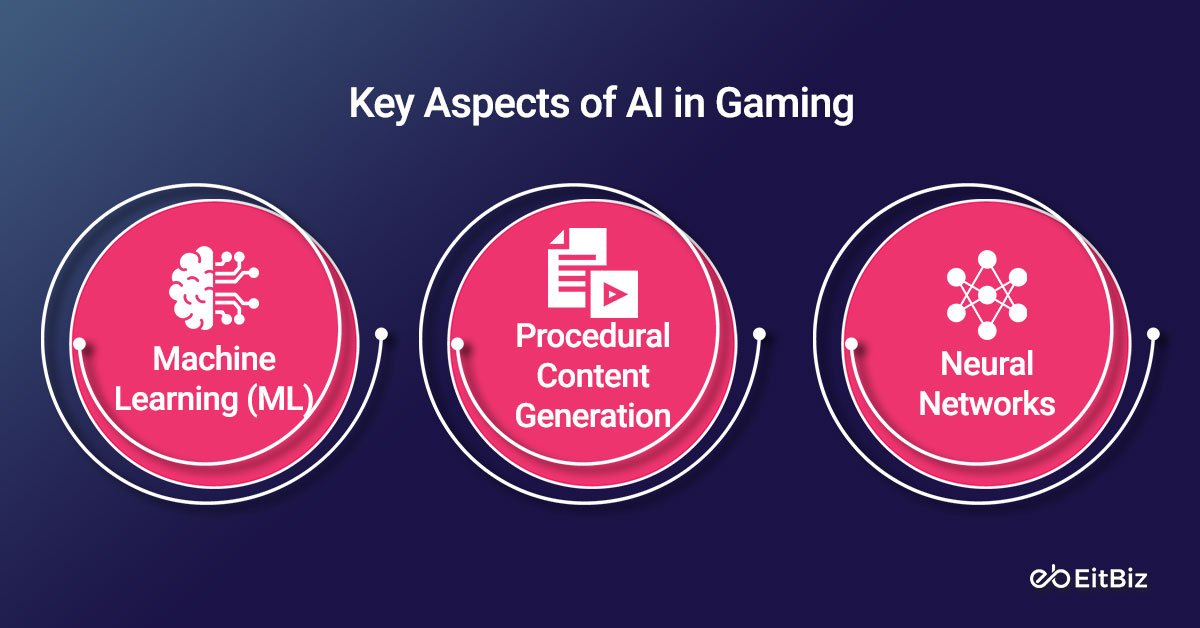 Key Aspects of AI in Gaming

Machine Learning (ML)

Procedural Content Generation

Neural Networks

EitBiz